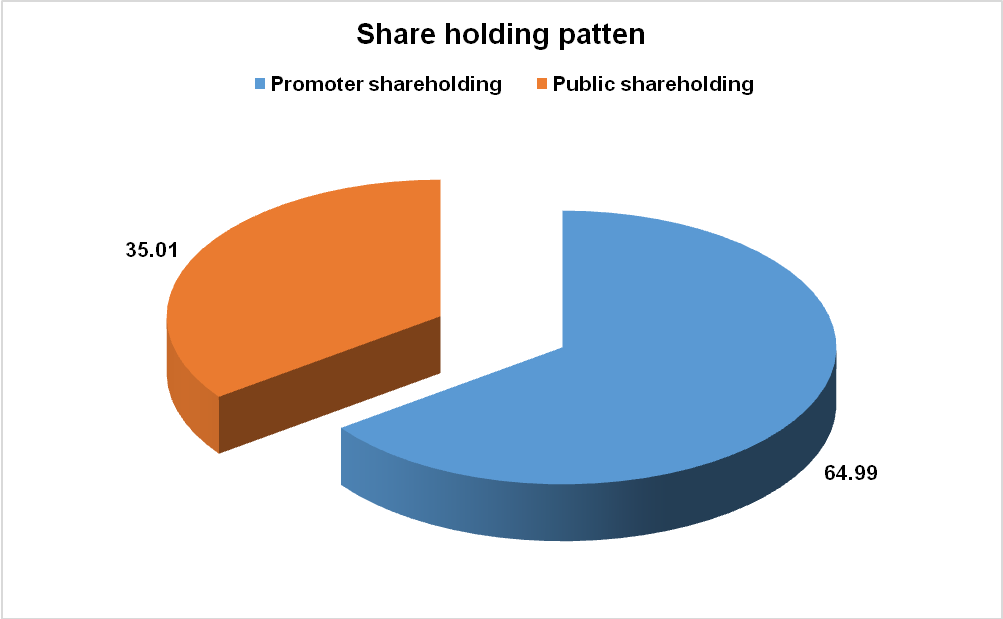 Share holding patten

Promoter shareholding Public shareholding

35.01

64.99